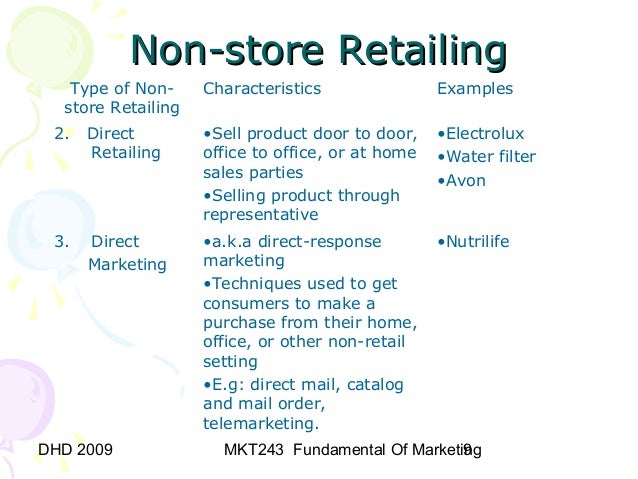 Non-store Retailing

| Type of Non-store Retailing | Characteristics | Examples |
|---|---|---|
| 2. Direct Retailing | •Sell product door to door, office to office, or at home sales parties •Selling product through representative | •Electrolux •Water filter •Avon |
| 3. Direct Marketing | •a.k.a direct-response marketing •Techniques used to get consumers to make a purchase from their home, office, or other non-retail setting •E.g: direct mail, catalog and mail order, telemarketing. | •Nutrilife |

DHD 2009

MKT243 Fundamental Of Marketing

9